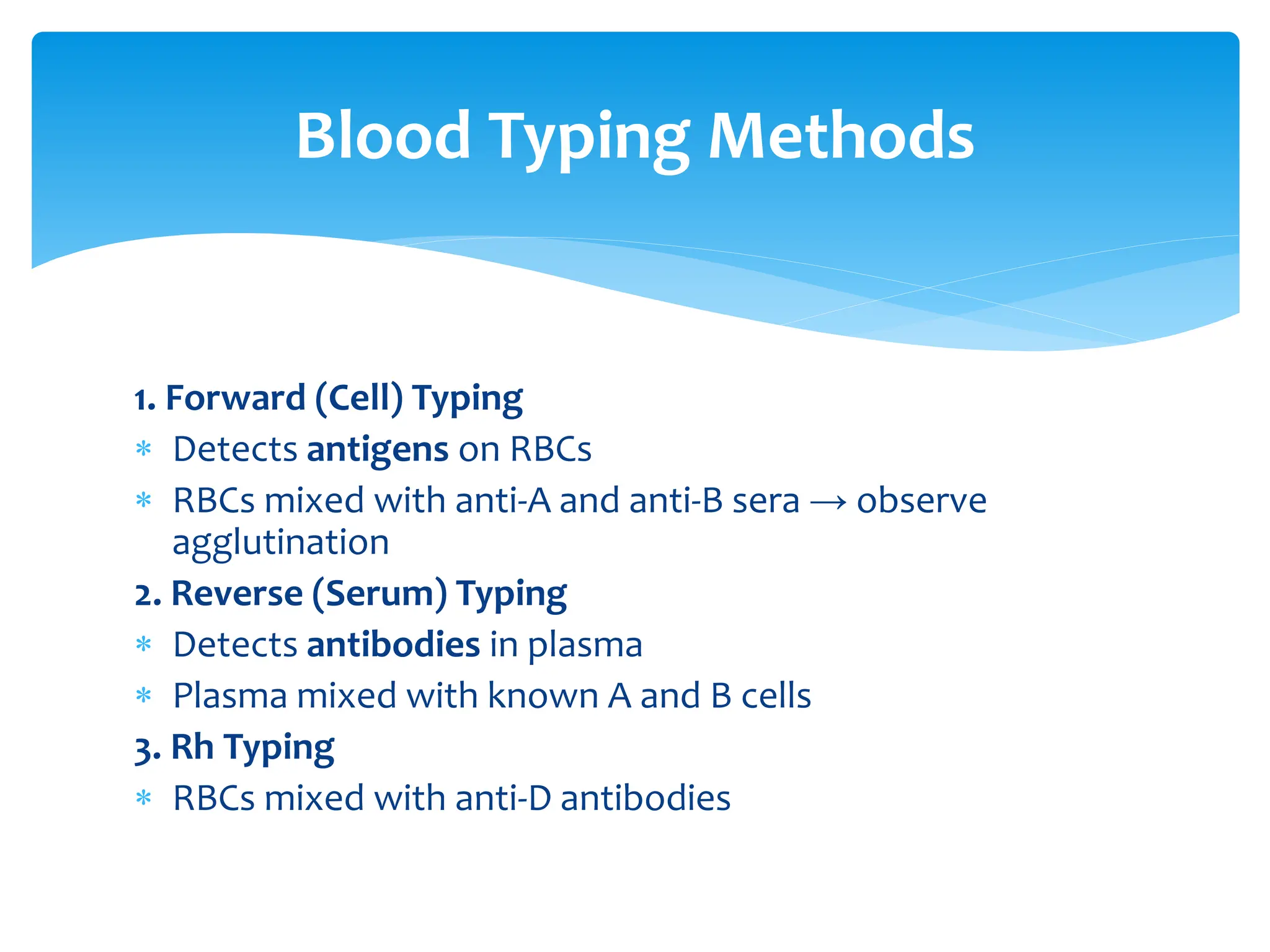 Blood Typing Methods

1. Forward (Cell) Typing

* Detects antigens on RBCs
* RBCs mixed with anti-A and anti-B sera → observe agglutination

2. Reverse (Serum) Typing

* Detects antibodies in plasma
* Plasma mixed with known A and B cells

3. Rh Typing

* RBCs mixed with anti-D antibodies